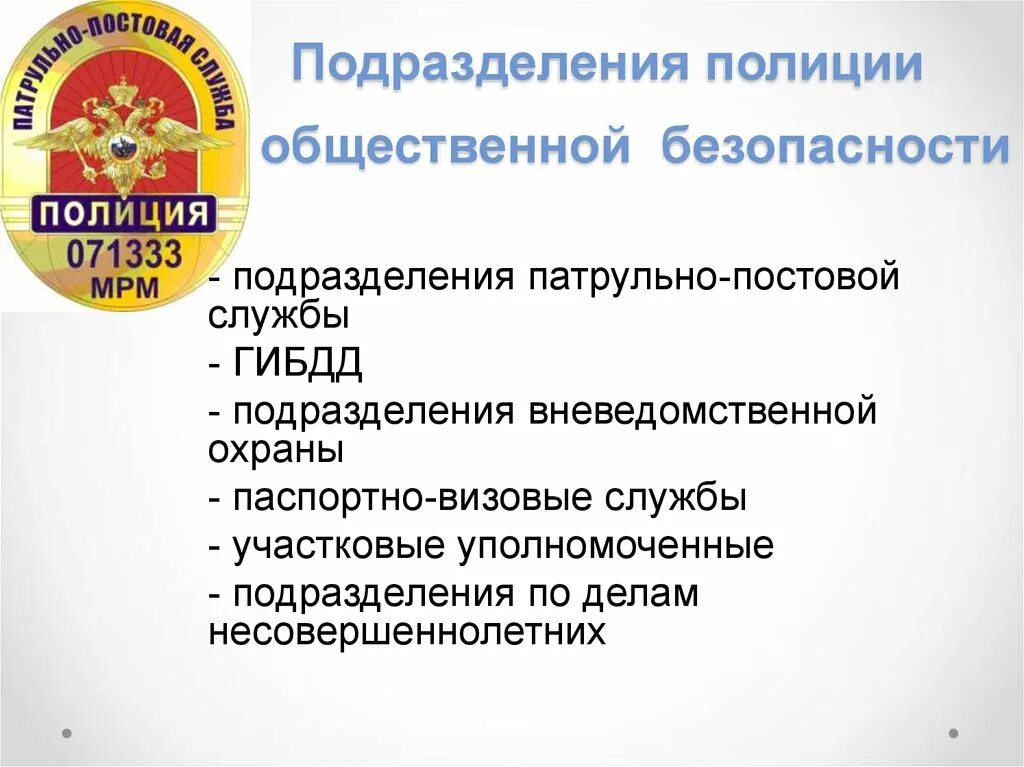 ПАТРУЛЬНО-ПОСТОВАЯ СЛУЖБА
ПОЛИЦИЯ
071333
МРМ

Подразделения полиции общественной безопасности

- подразделения патрульно-постовой службы
- ГИБДД
- подразделения вневедомственной охраны
- паспортно-визовые службы
- участковые уполномоченные
- подразделения по делам несовершеннолетних